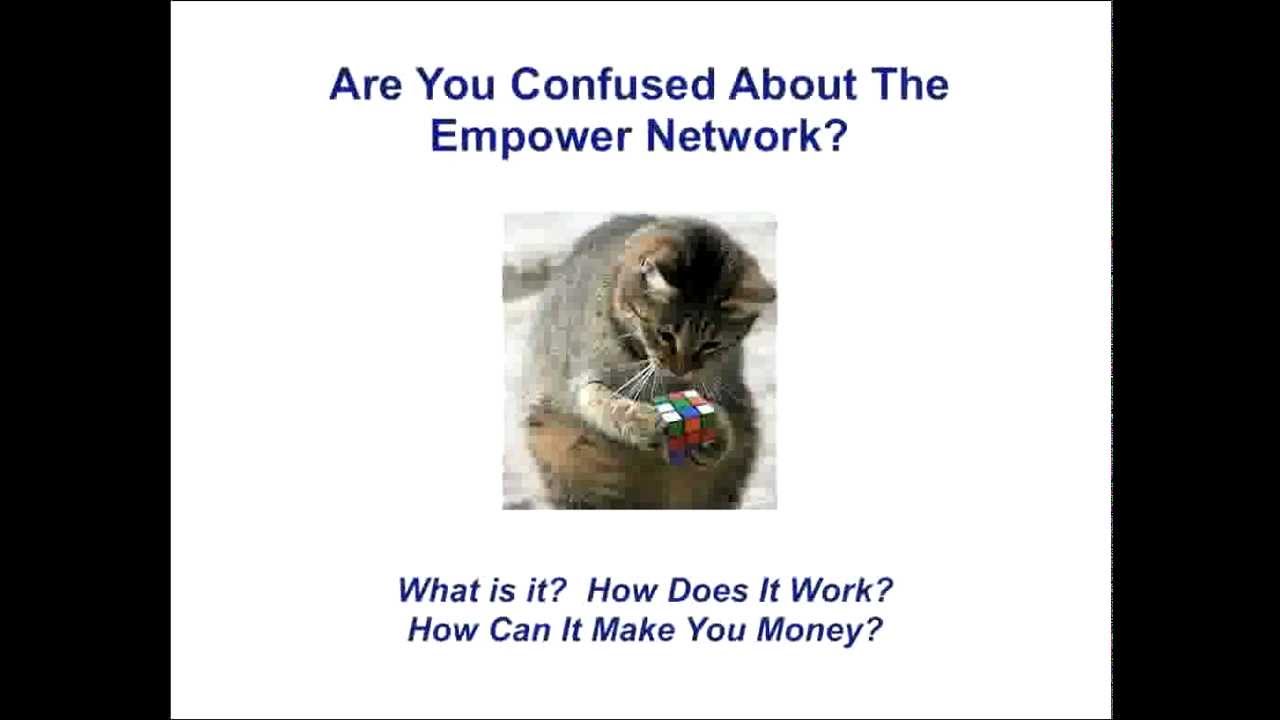 Are You Confused About The Empower Network?

What is it?  How Does It Work?
How Can It Make You Money?